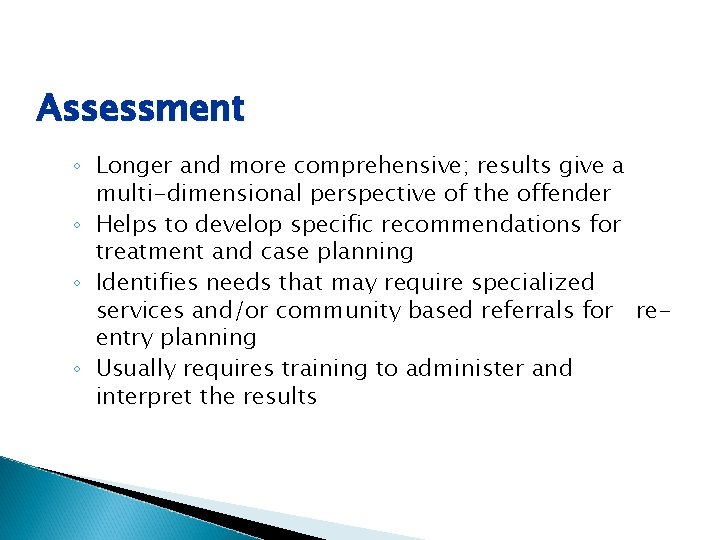 Assessment

◦ Longer and more comprehensive; results give a multi-dimensional perspective of the offender
◦ Helps to develop specific recommendations for treatment and case planning
◦ Identifies needs that may require specialized services and/or community based referrals for re-entry planning
◦ Usually requires training to administer and interpret the results